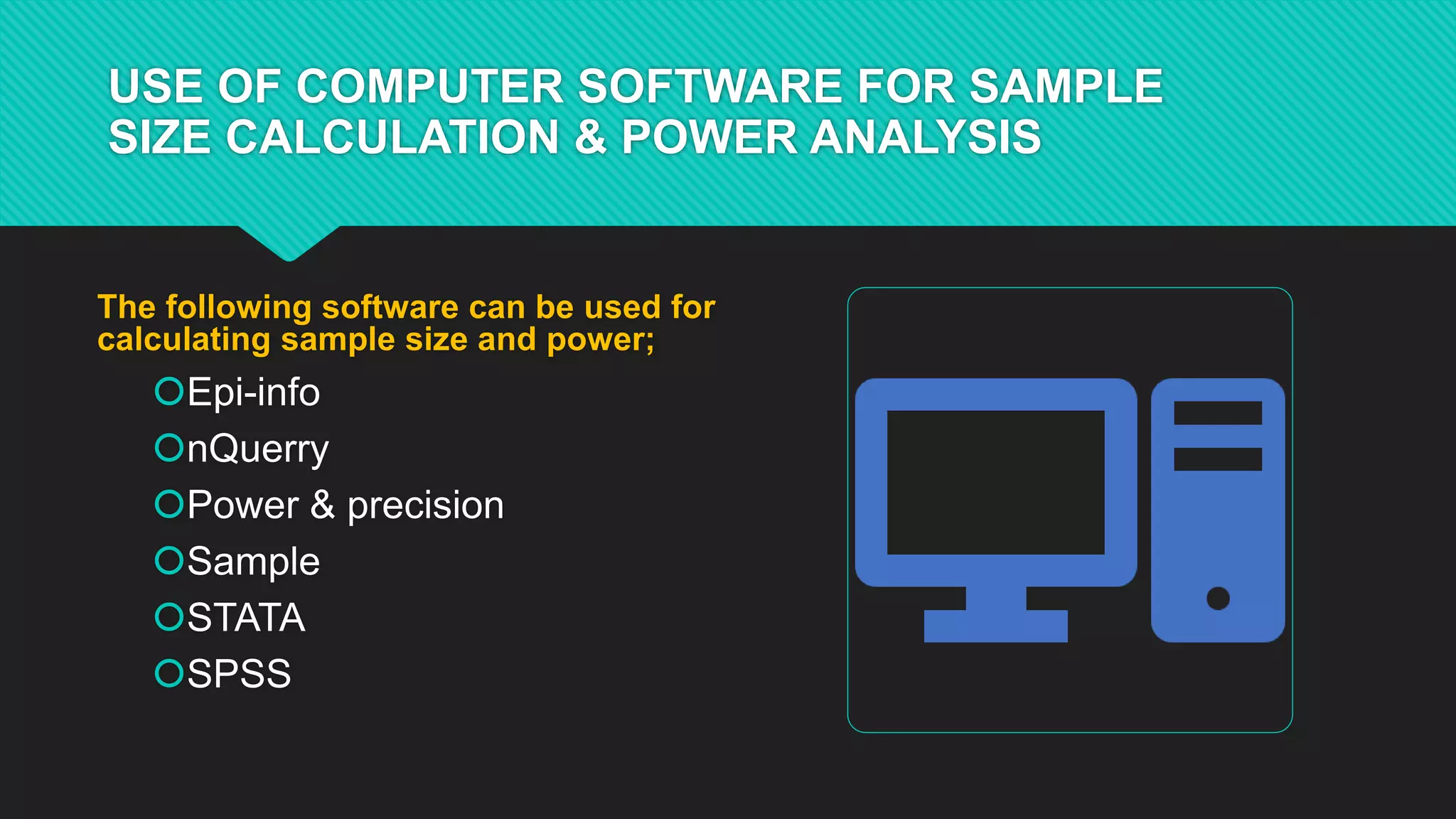 USE OF COMPUTER SOFTWARE FOR SAMPLE SIZE CALCULATION & POWER ANALYSIS

The following software can be used for calculating sample size and power;

Epi-info
nQuerry
Power & precision
Sample
STATA
SPSS